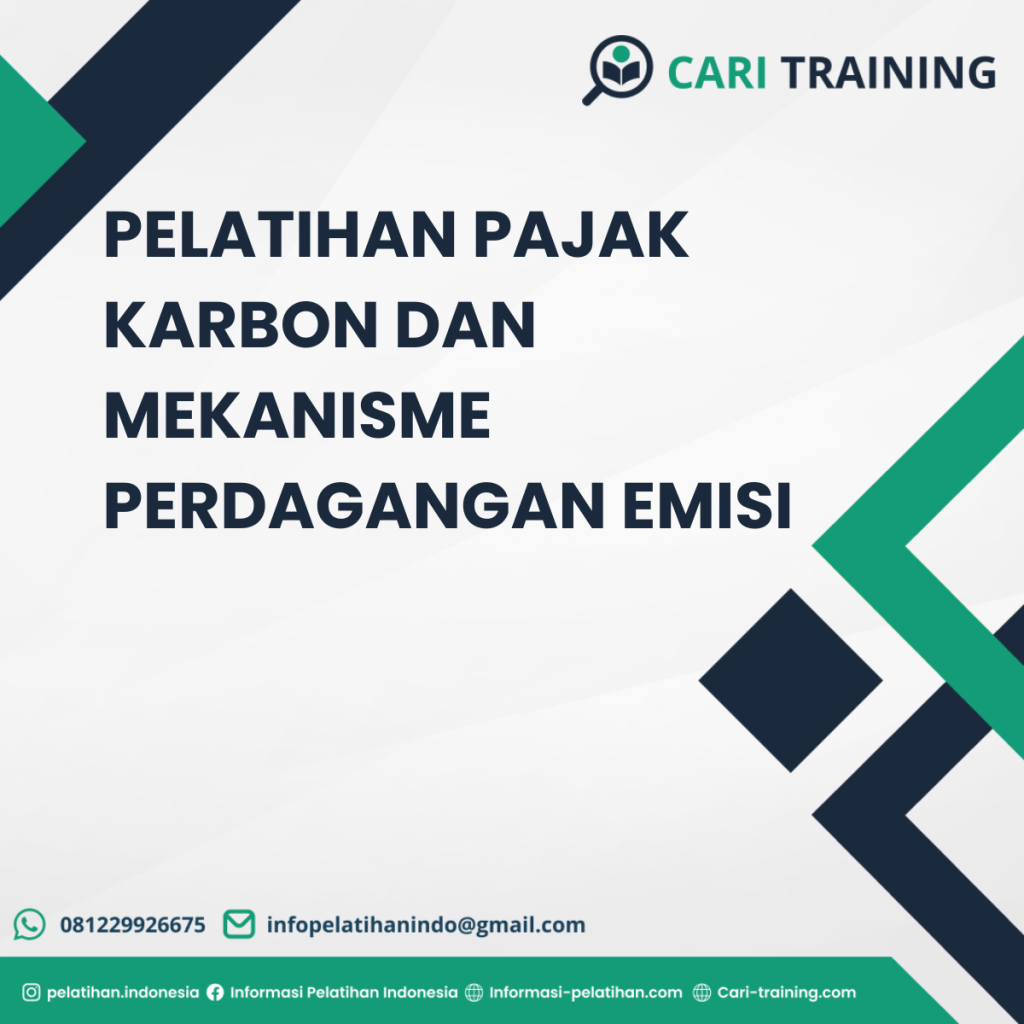 CARI TRAINING

PELATIHAN PAJAK KARBON DAN MEKANISME PERDAGANGAN EMISI

081229926675 infopelatihanindo@gmail.com

pelatihan.indonesia Informasi Pelatihan Indonesia Informasi-pelatihan.com Cari-training.com